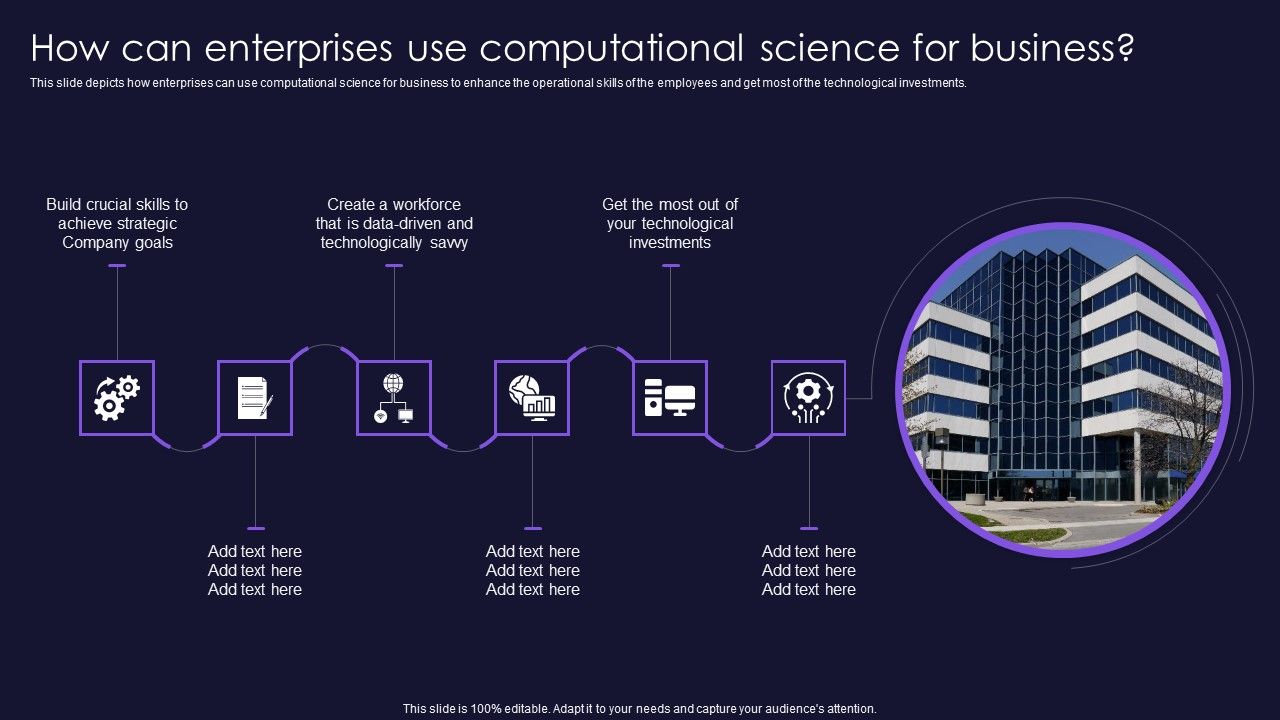 How can enterprises use computational science for business?

This slide depicts how enterprises can use computational science for business to enhance the operational skills of the employees and get most of the technological investments.

Build crucial skills to achieve strategic Company goals

Create a workforce that is data-driven and technologically savvy

Get the most out of your technological investments

Add text here
Add text here
Add text here

Add text here
Add text here
Add text here

Add text here
Add text here
Add text here

This slide is 100% editable. Adapt it to your needs and capture your audience's attention.